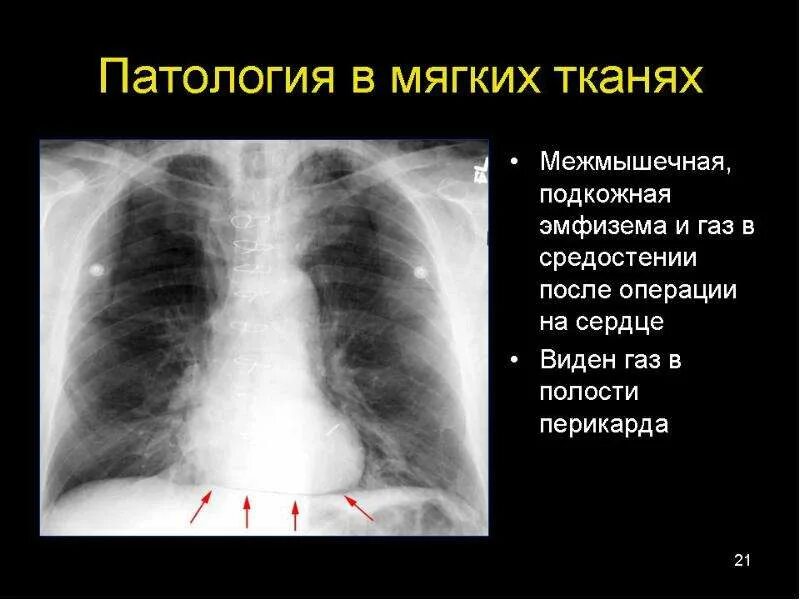 Патология в мягких тканях

• Межмышечная, подкожная эмфизема и газ в средостении после операции на сердце

• Виден газ в полости перикарда

21